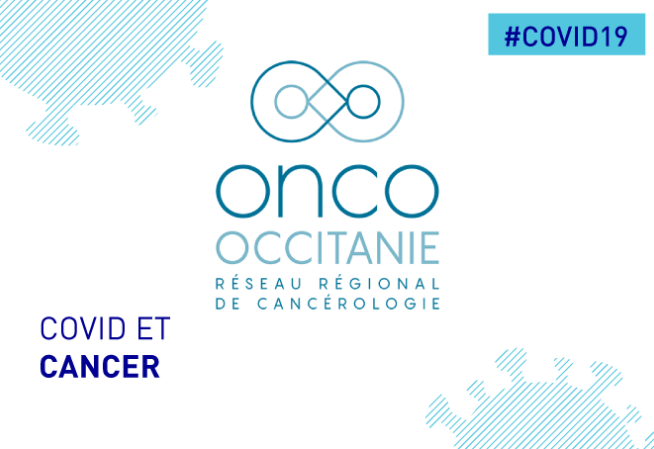 #COVID19

onco
OCCITANIE
RÉSEAU RÉGIONAL DE CANCÉROLOGIE

COVID ET
CANCER